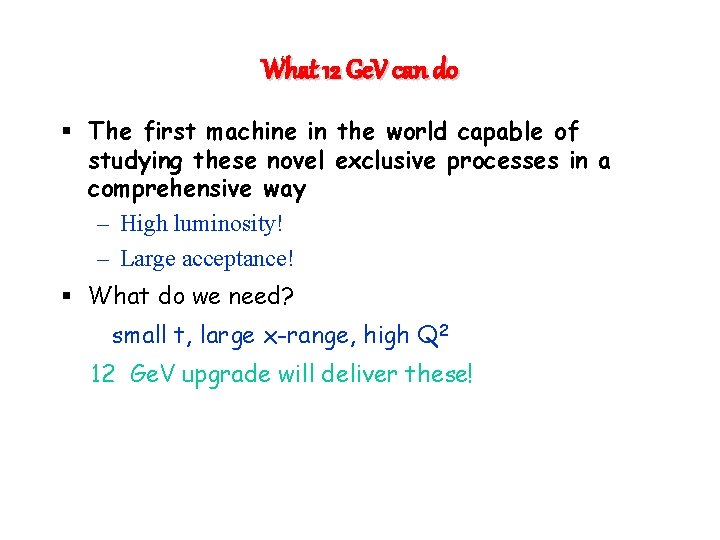 What 12 GeV can do

▪ The first machine in the world capable of studying these novel exclusive processes in a comprehensive way

– High luminosity!

– Large acceptance!

▪ What do we need?

small t, large x-range, high $Q^2$

12 GeV upgrade will deliver these!